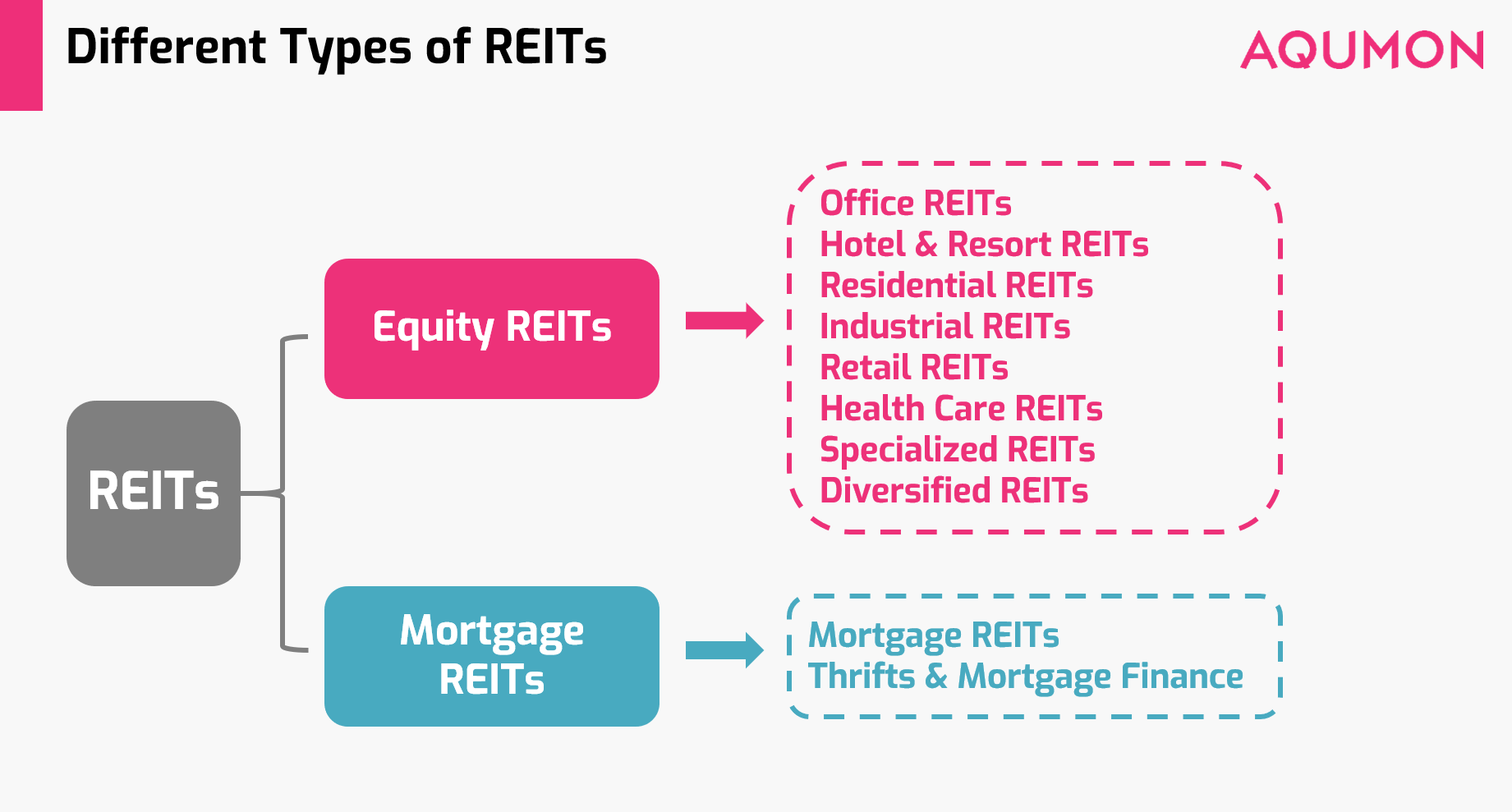 Different Types of REITs

AQUMON

REITs

Equity REITs

Office REITs
Hotel & Resort REITs
Residential REITs
Industrial REITs
Retail REITs
Health Care REITs
Specialized REITs
Diversified REITs

Mortgage REITs

Mortgage REITs
Thrifts & Mortgage Finance